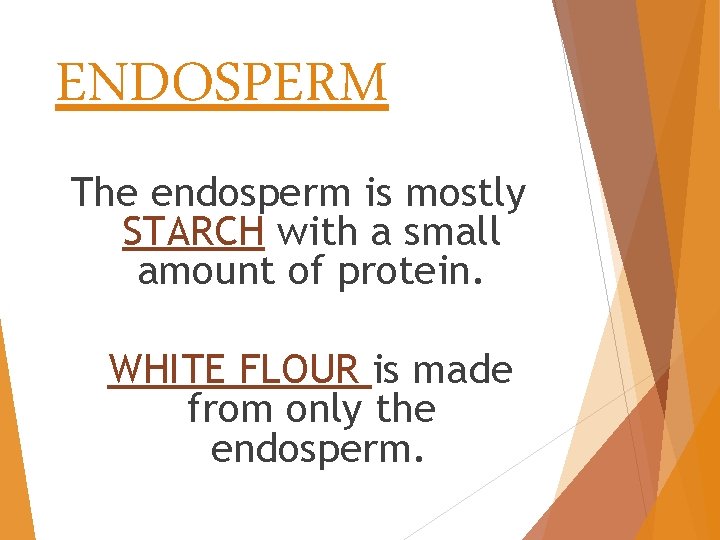 ENDOSPERM

The endosperm is mostly STARCH with a small amount of protein.

WHITE FLOUR is made from only the endosperm.